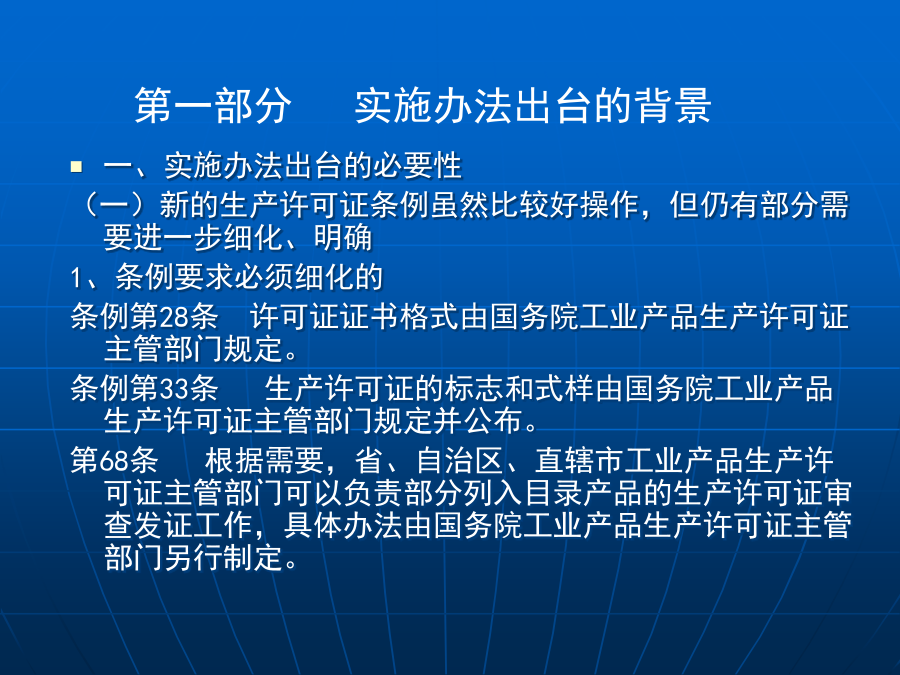 第一部分　实施办法出台的背景

一、实施办法出台的必要性

（一）新的生产许可证条例虽然比较好操作，但仍有部分需要进一步细化、明确

1、条例要求必须细化的

条例第28条　许可证证书格式由国务院工业产品生产许可证主管部门规定。

条例第33条　生产许可证的标志和式样由国务院工业产品生产许可证主管部门规定并公布。

第68条　根据需要，省、自治区、直辖市工业产品生产许可证主管部门可以负责部分列入目录产品的生产许可证审查发证工作，具体办法由国务院工业产品生产许可证主管部门另行制定。